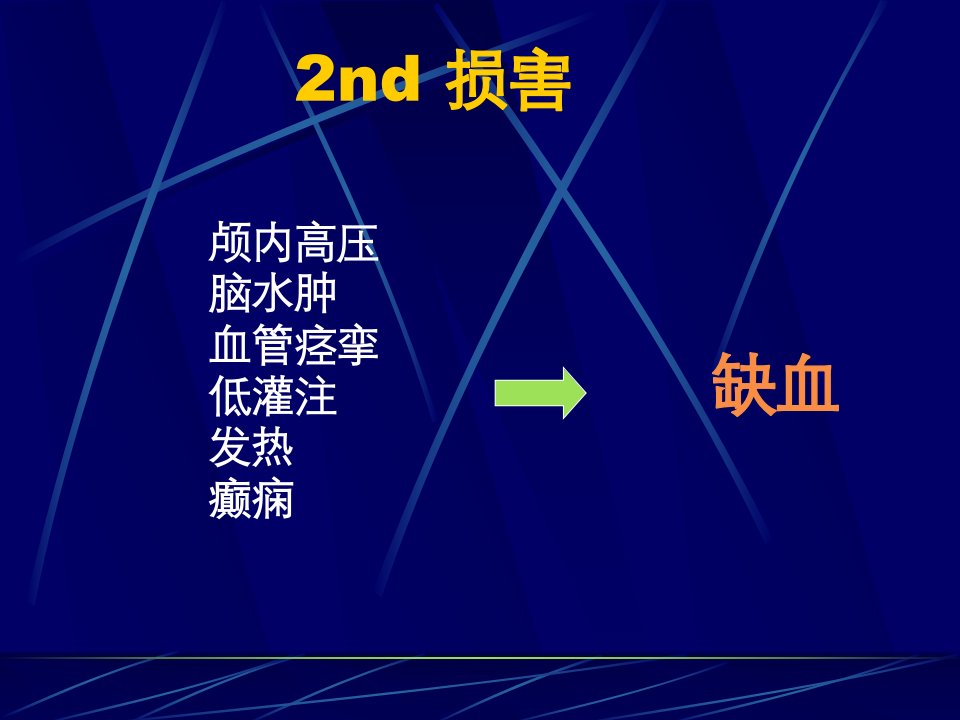 2nd 损害

颅内高压
脑水肿
血管痉挛
低灌注
发热
癫痫

缺血